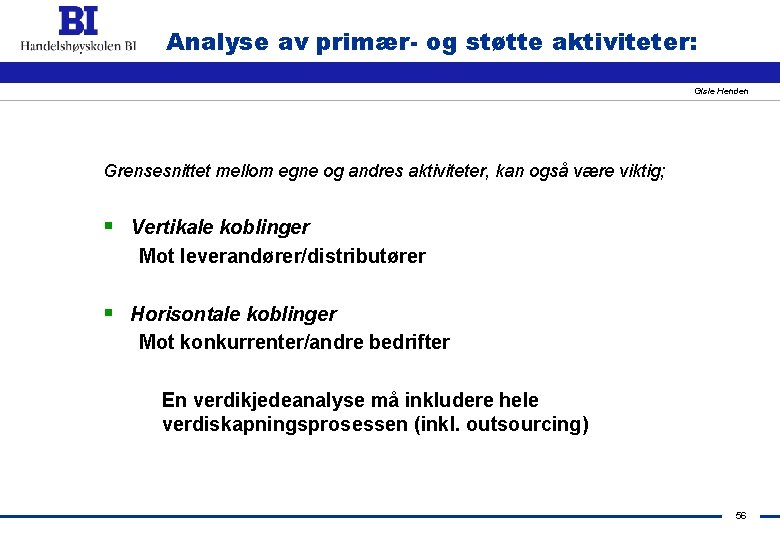 BI
Handelshøyskolen BI

Analyse av primær- og støtte aktiviteter:

Gisle Henden

Grensesnittet mellom egne og andres aktiviteter, kan også være viktig;

▪ Vertikale koblinger
Mot leverandører/distributører

▪ Horisontale koblinger
Mot konkurrenter/andre bedrifter

En verdikjedeanalyse må inkludere hele verdiskapningsprosessen (inkl. outsourcing)

56